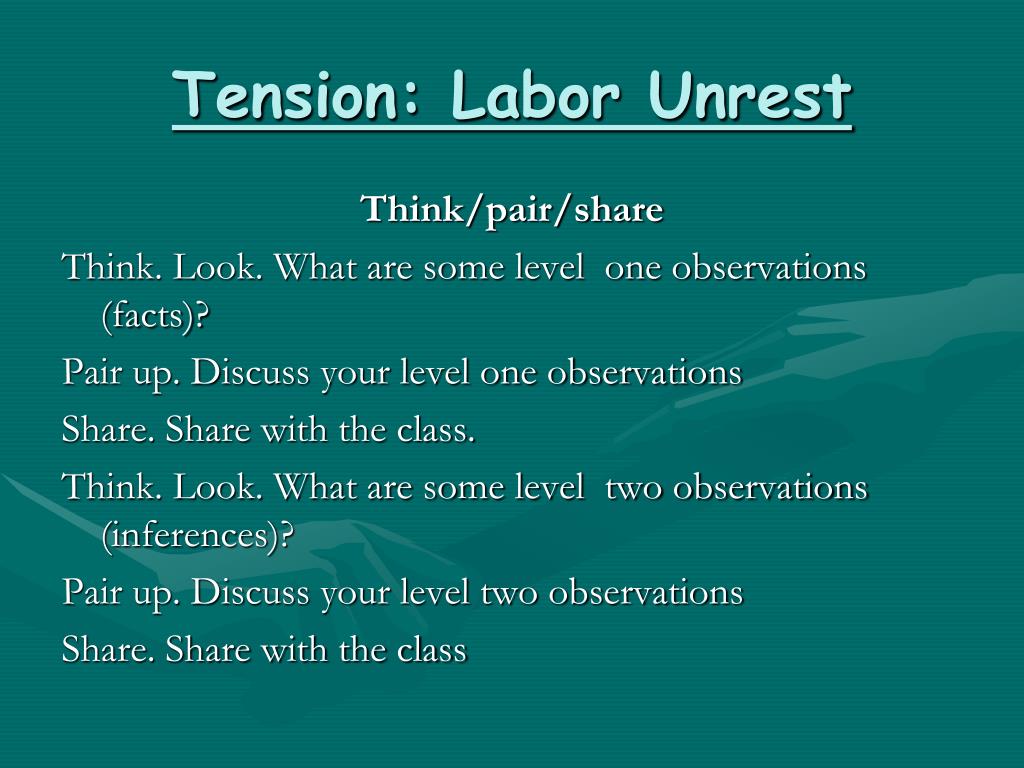 Tension: Labor Unrest

Think/pair/share

Think. Look. What are some level one observations (facts)?

Pair up. Discuss your level one observations

Share. Share with the class.

Think. Look. What are some level two observations (inferences)?

Pair up. Discuss your level two observations

Share. Share with the class